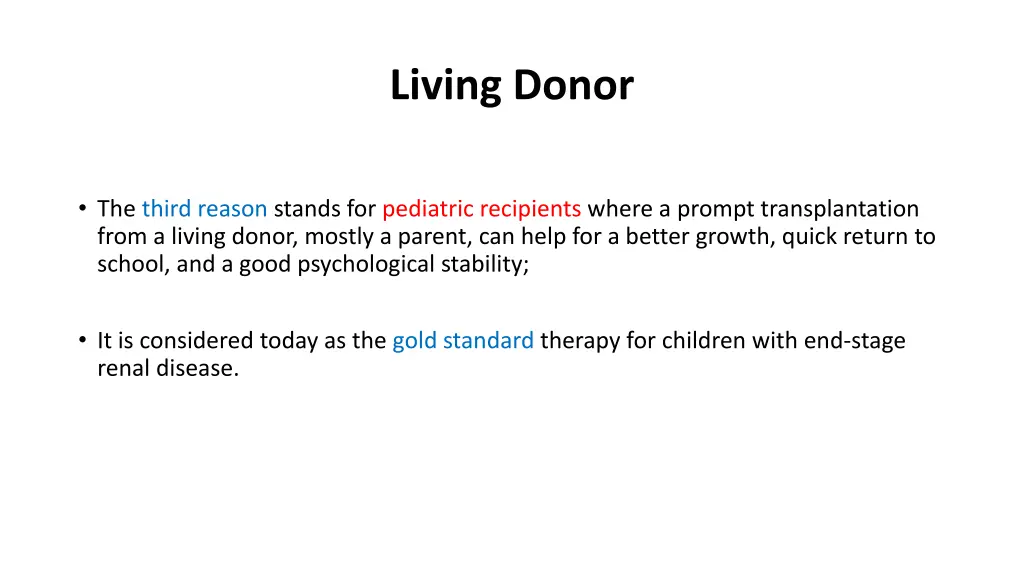 Living Donor

• The third reason stands for pediatric recipients where a prompt transplantation from a living donor, mostly a parent, can help for a better growth, quick return to school, and a good psychological stability;

• It is considered today as the gold standard therapy for children with end-stage renal disease.